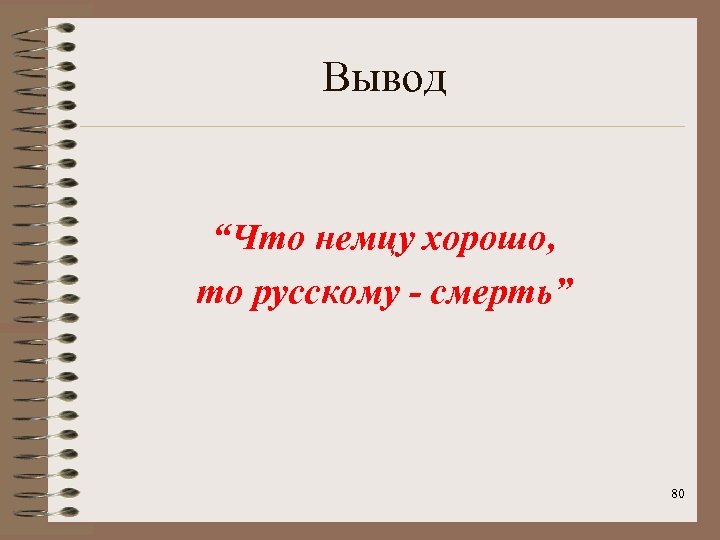 Вывод

“Что немцу хорошо, то русскому - смерть”

80